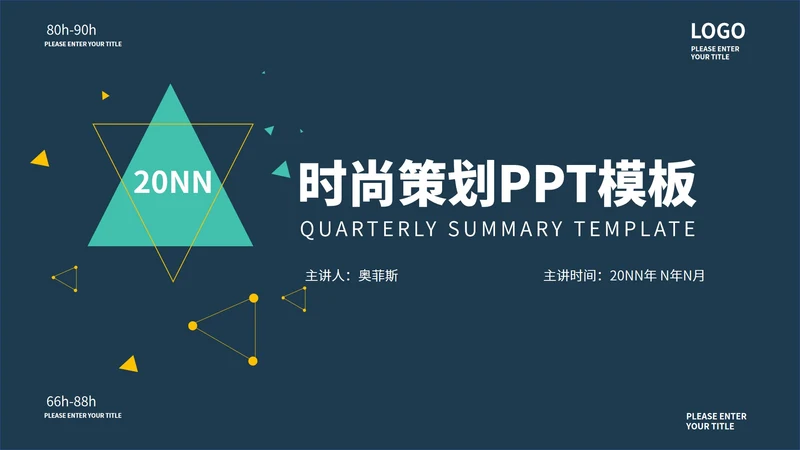 80h-90h
PLEASE ENTER YOUR TITLE

LOGO
PLEASE ENTER YOUR TITLE

20NN

时尚策划PPT模板
QUARTERLY SUMMARY TEMPLATE

主讲人：奥菲斯

主讲时间：20NN年 N年N月

66h-88h
PLEASE ENTER YOUR TITLE

PLEASE ENTER YOUR TITLE